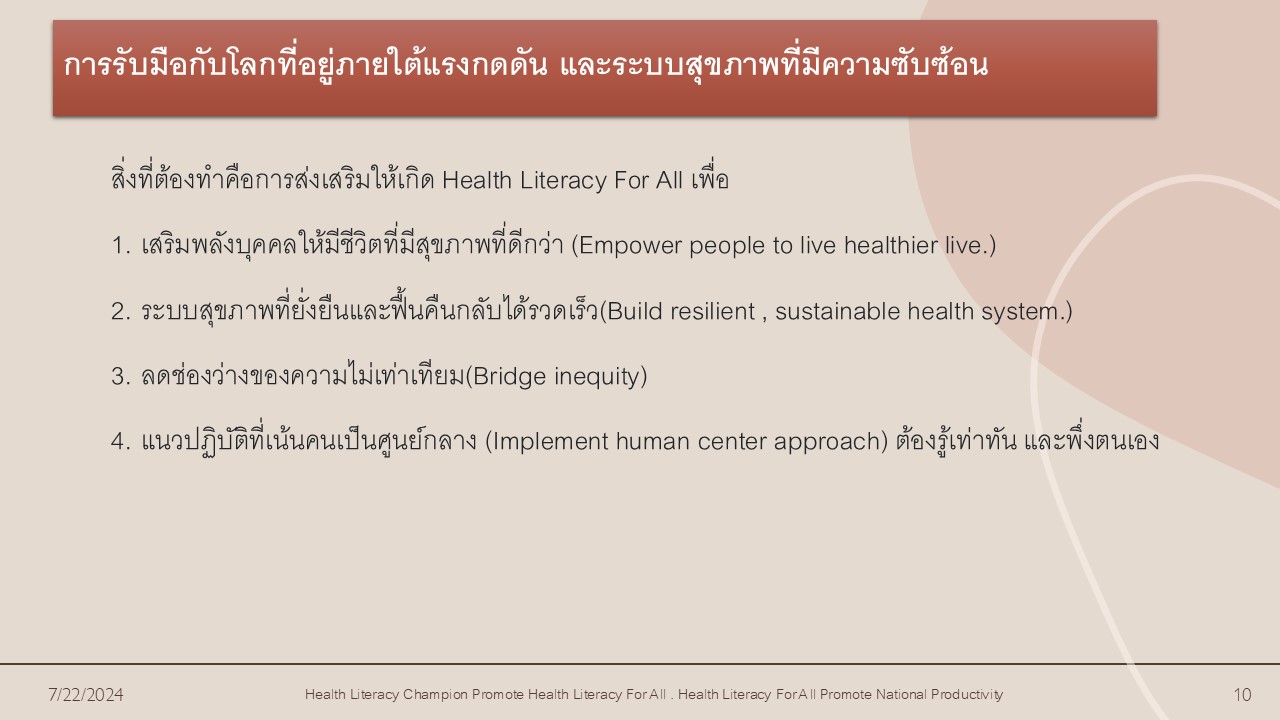 การรับมือกับโลกที่อยู่ภายใต้แรงกดดัน และระบบสุขภาพที่มีความซับซ้อน

สิ่งที่ต้องทำคือการส่งเสริมให้เกิด Health Literacy For All เพื่อ

1. เสริมพลังบุคคลให้มีชีวิตที่มีสุขภาพที่ดีกว่า (Empower people to live healthier live.)

2. ระบบสุขภาพที่ยั่งยืนและฟื้นคืนกลับได้รวดเร็ว(Build resilient , sustainable health system.)

3. ลดช่องว่างของความไม่เท่าเทียม(Bridge inequity)

4. แนวปฏิบัติที่เน้นคนเป็นศูนย์กลาง (Implement human center approach) ต้องรู้เท่าทัน และพึ่งตนเอง

7/22/2024

Health Literacy Champion Promote Health Literacy For All . Health Literacy For All Promote National Productivity

10